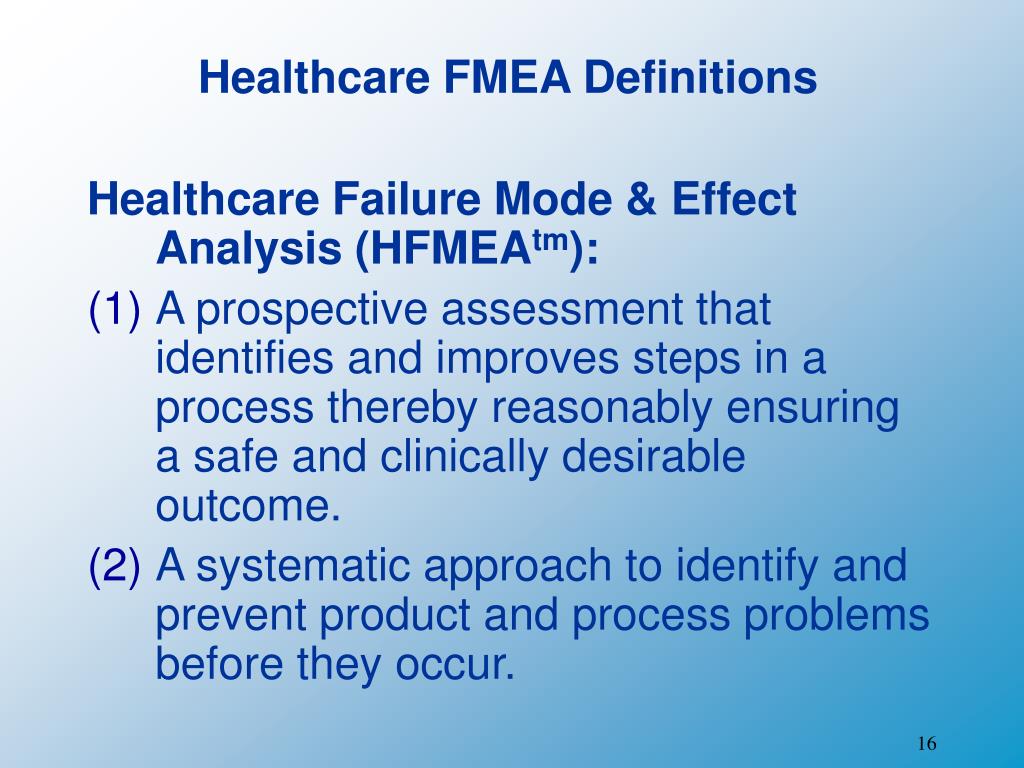 Healthcare FMEA Definitions

Healthcare Failure Mode & Effect Analysis (HFMEA$^{tm}$):

(1) A prospective assessment that identifies and improves steps in a process thereby reasonably ensuring a safe and clinically desirable outcome.

(2) A systematic approach to identify and prevent product and process problems before they occur.

16